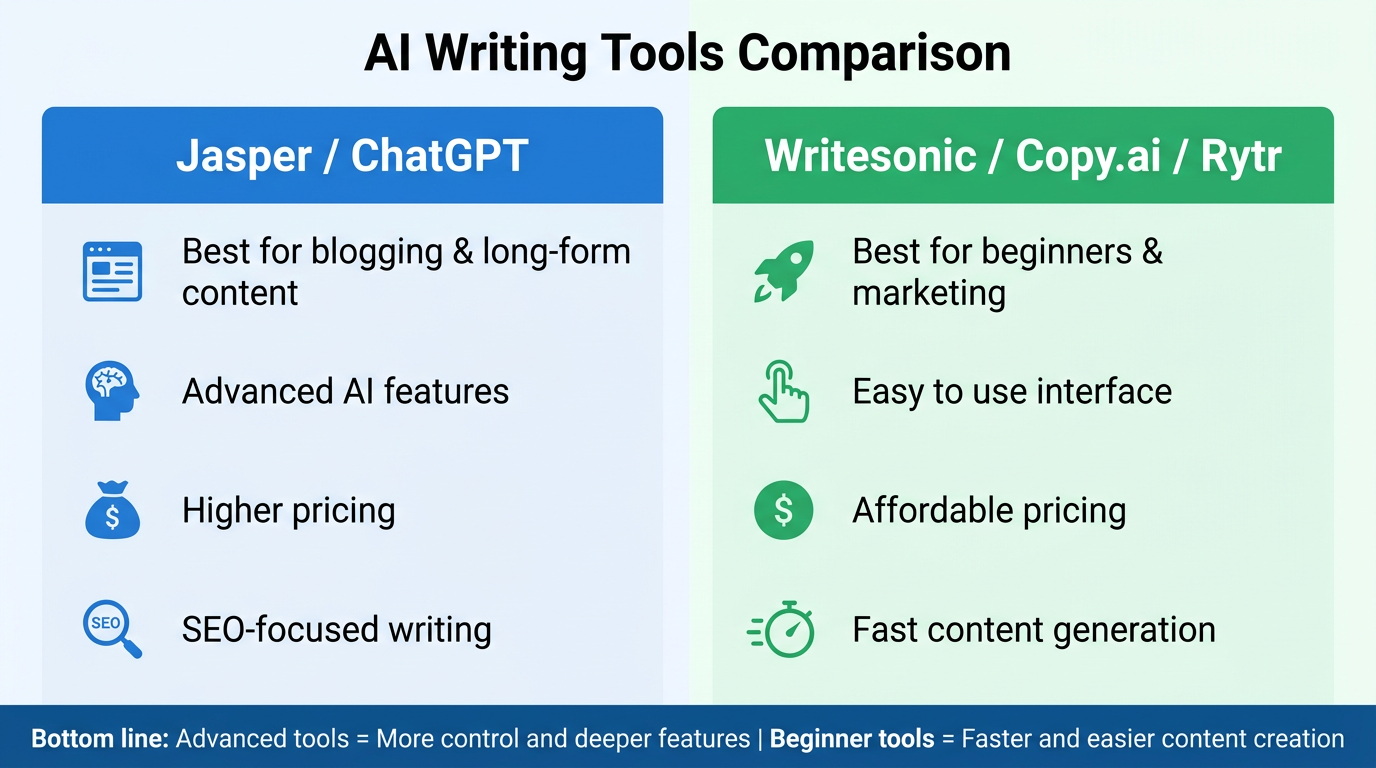 AI Writing Tools Comparison

Jasper / ChatGPT

Best for blogging & long-form content

Advanced AI features

$

Higher pricing

SEO

SEO-focused writing

Writesonic / Copy.ai / Rytr

Best for beginners & marketing

Easy to use interface

$

Affordable pricing

Fast content generation

Bottom line: Advanced tools = More control and deeper features | Beginner tools = Faster and easier content creation